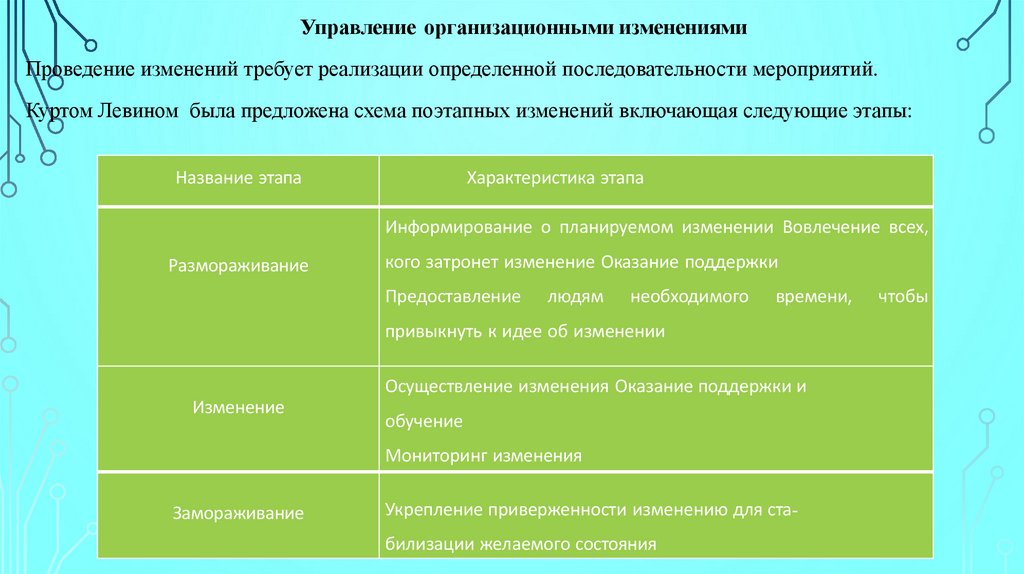 Управление организационными изменениями

Проведение изменений требует реализации определенной последовательности мероприятий.

Куртом Левином была предложена схема поэтапных изменений включающая следующие этапы:

| Название этапа | Характеристика этапа |
|---|---|
| Размораживание | Информирование о планируемом изменении Вовлечение всех, кого затронет изменение Оказание поддержки Предоставление людям необходимого времени, чтобы привыкнуть к идее об изменении |
| Изменение | Осуществление изменения Оказание поддержки и обучение Мониторинг изменения |
| Замораживание | Укрепление приверженности изменению для стабилизации желаемого состояния |